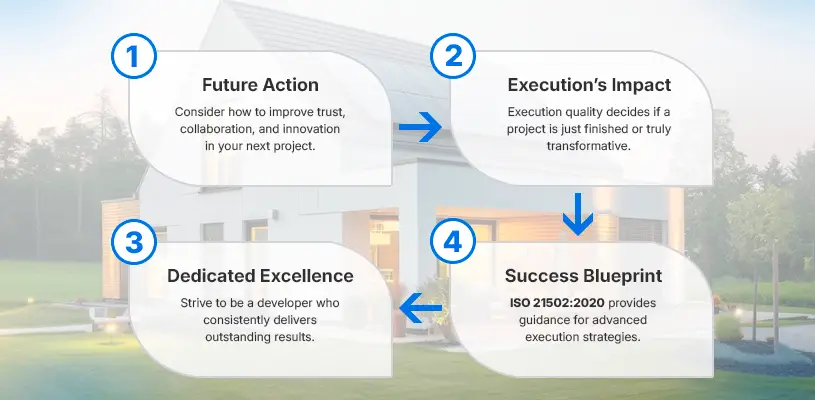 1

Future Action

Consider how to improve trust, collaboration, and innovation in your next project.

2

Execution's Impact

Execution quality decides if a project is just finished or truly transformative.

3

Dedicated Excellence

Strive to be a developer who consistently delivers outstanding results.

4

Success Blueprint

ISO 21502:2020 provides guidance for advanced execution strategies.